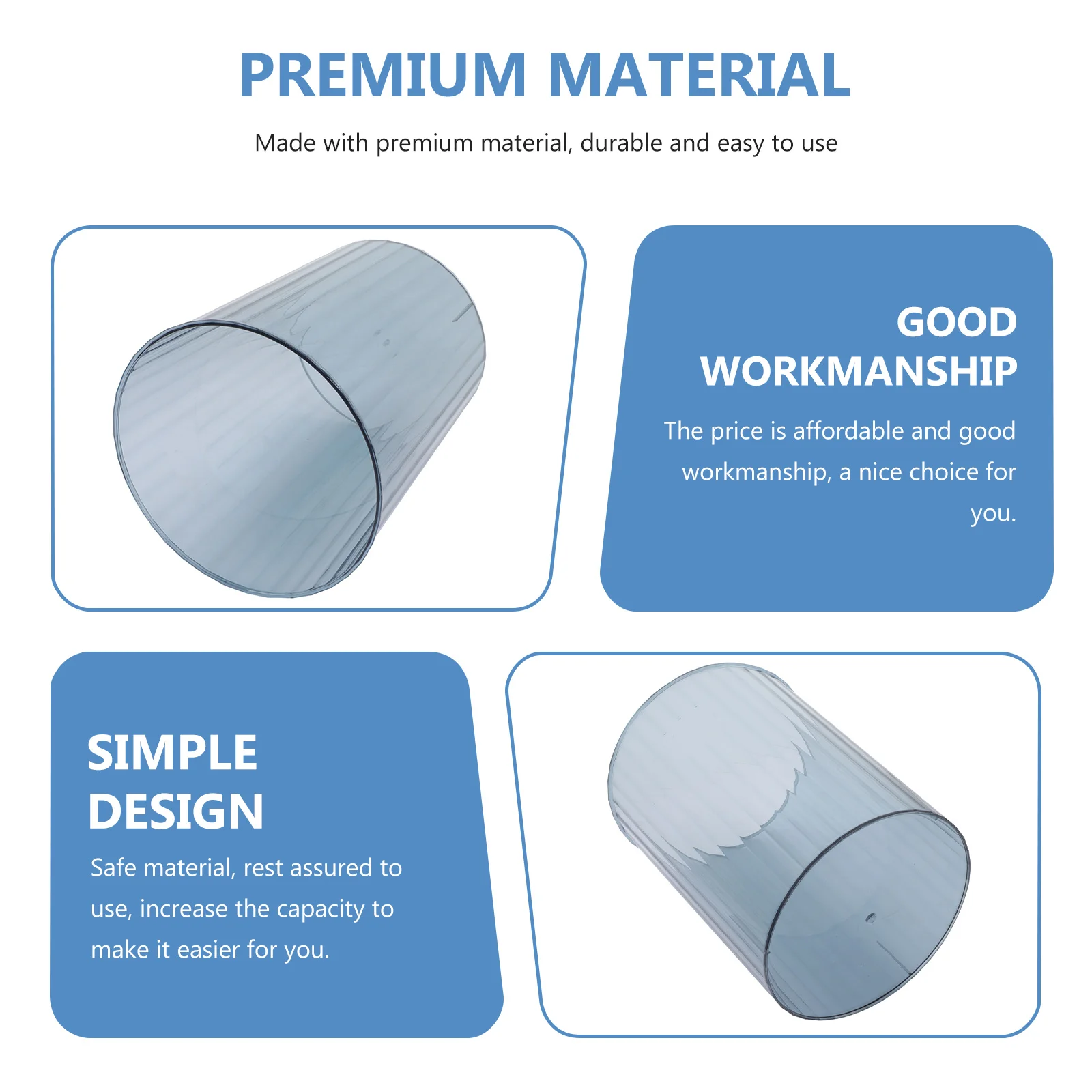 PREMIUM MATERIAL

Made with premium material, durable and easy to use

GOOD WORKMANSHIP

The price is affordable and good workmanship, a nice choice for you.

SIMPLE DESIGN

Safe material, rest assured to use, increase the capacity to make it easier for you.